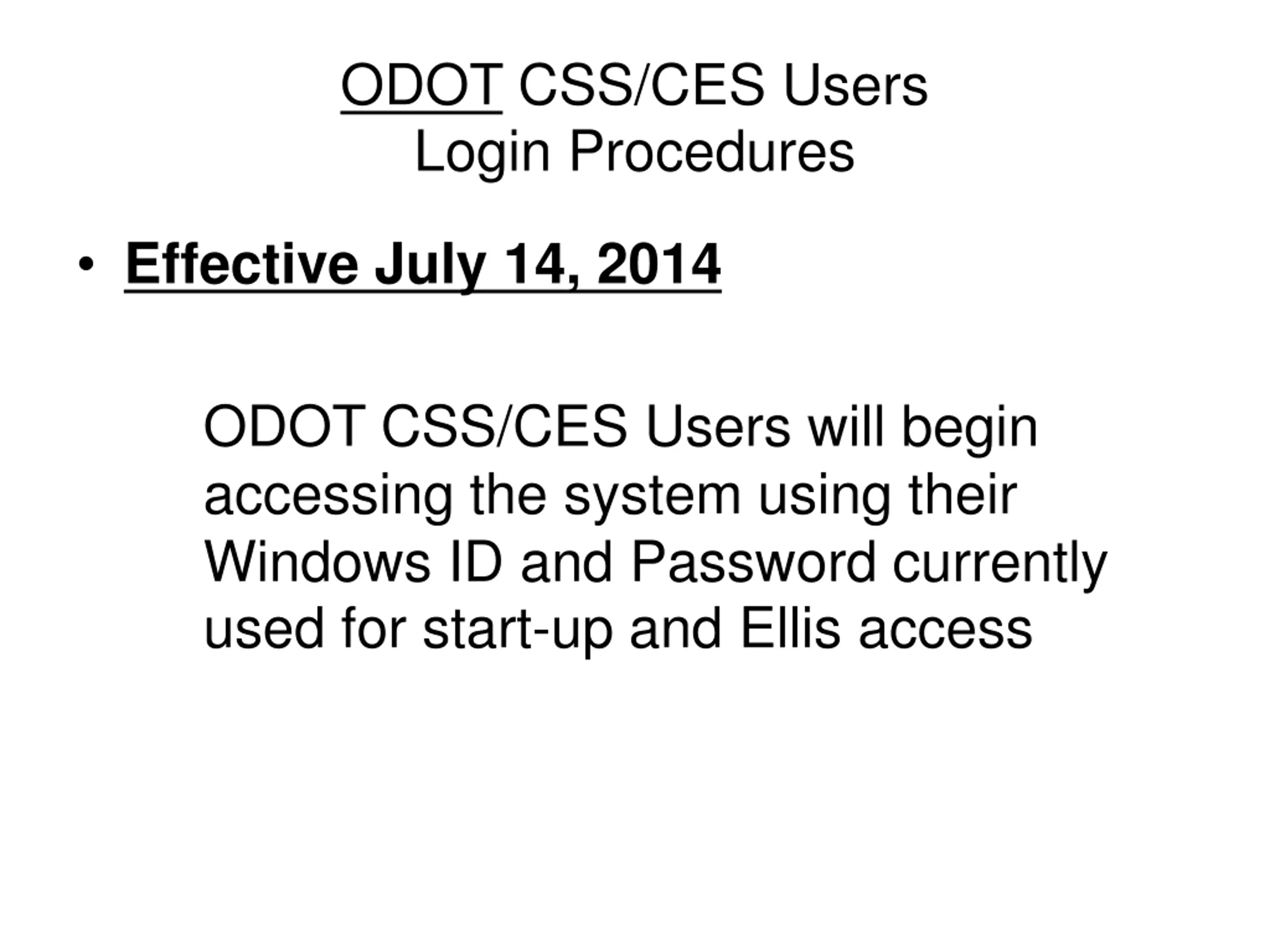 ODOT CSS/CES Users
Login Procedures

• Effective July 14, 2014

ODOT CSS/CES Users will begin accessing the system using their Windows ID and Password currently used for start-up and Ellis access